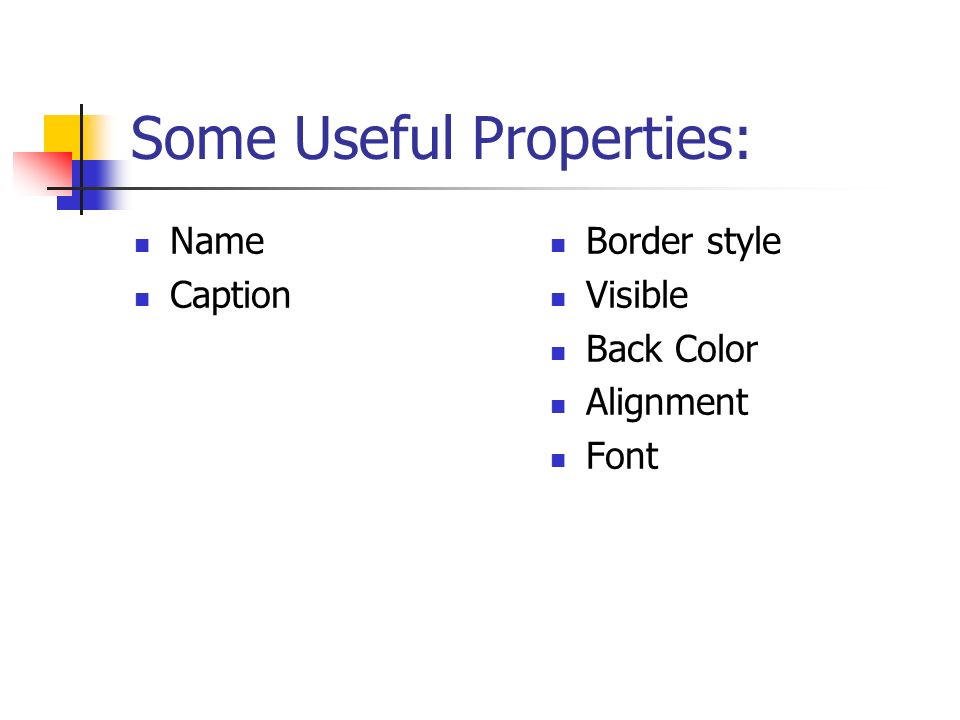 Some Useful Properties:

- Name
- Caption

- Border style
- Visible
- Back Color
- Alignment
- Font